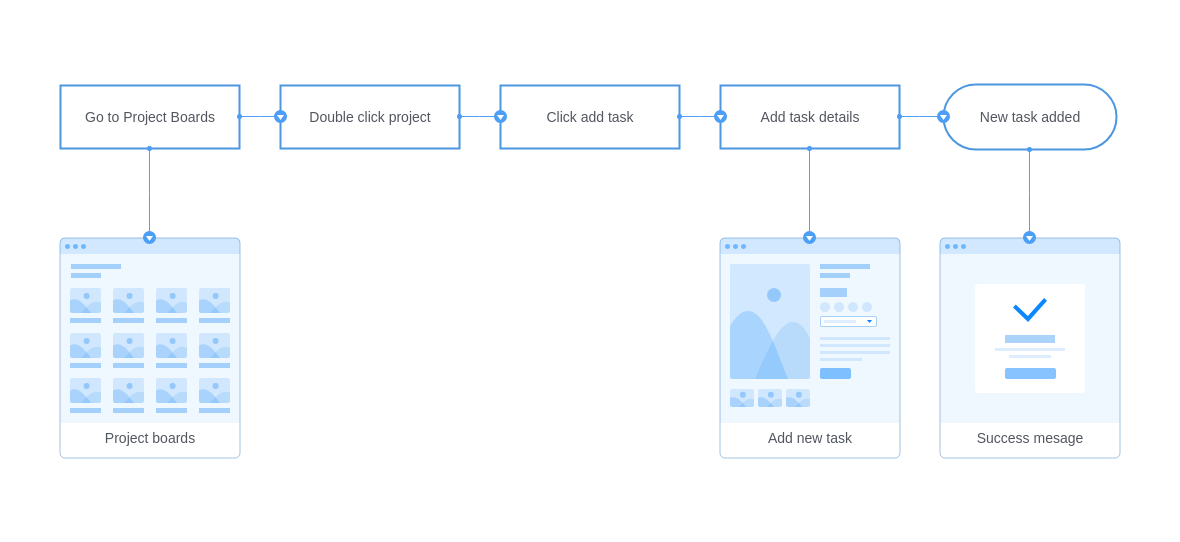 Go to Project Boards

Double click project

Click add task

Add task details

New task added

Project boards

Add new task

Success mesage